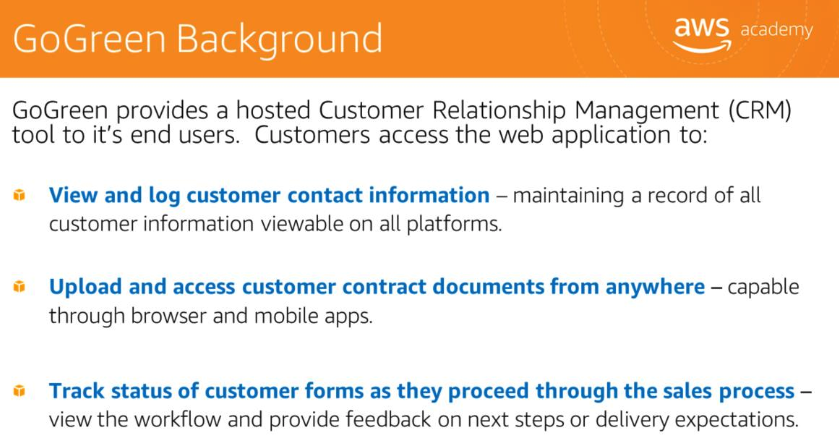 GoGreen Background

aws academy

GoGreen provides a hosted Customer Relationship Management (CRM) tool to it's end users. Customers access the web application to:

View and log customer contact information – maintaining a record of all customer information viewable on all platforms.

Upload and access customer contract documents from anywhere – capable through browser and mobile apps.

Track status of customer forms as they proceed through the sales process – view the workflow and provide feedback on next steps or delivery expectations.